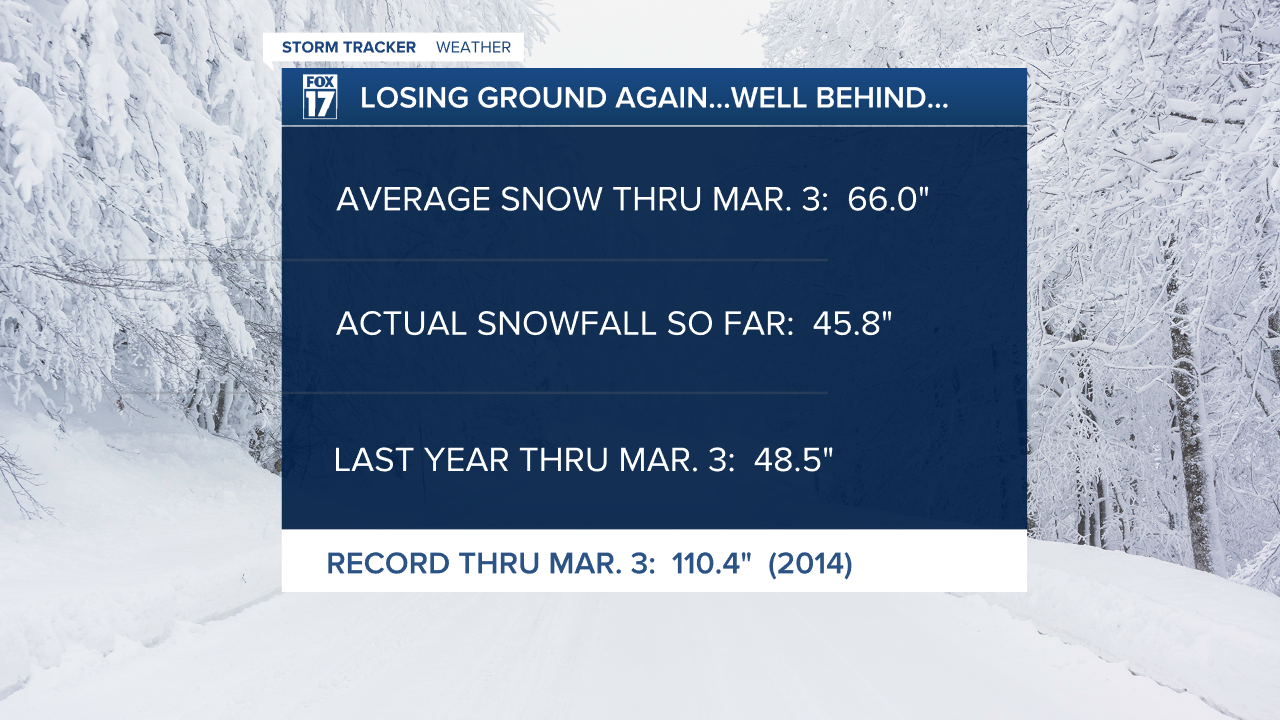 STORM TRACKER WEATHER

FOX 17

LOSING GROUND AGAIN...WELL BEHIND...

AVERAGE SNOW THRU MAR. 3: 66.0"

ACTUAL SNOWFALL SO FAR: 45.8"

LAST YEAR THRU MAR. 3: 48.5"

RECORD THRU MAR. 3: 110.4" (2014)